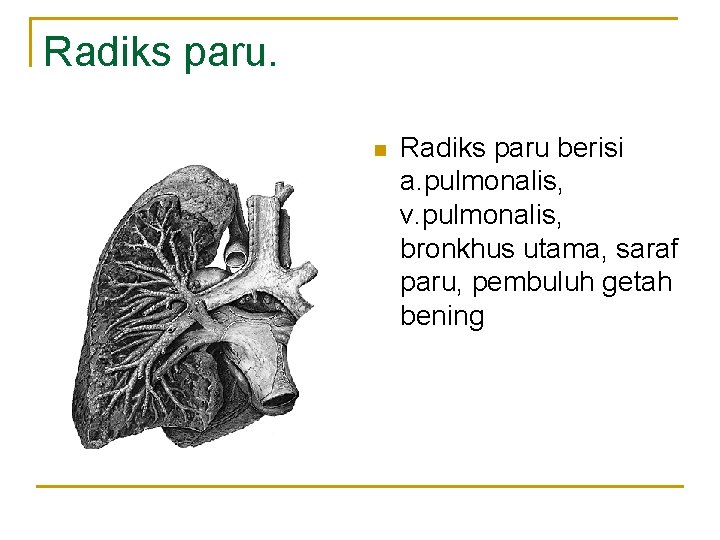 Radiks paru.

Radiks paru berisi a.pulmonalis, v.pulmonalis, bronkhus utama, saraf paru, pembuluh getah bening